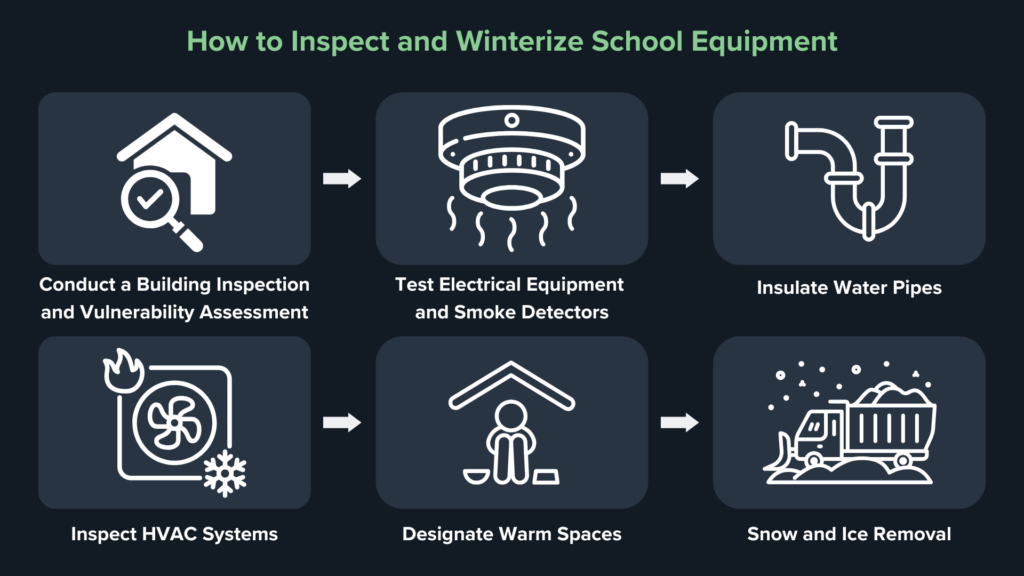 How to Inspect and Winterize School Equipment

Conduct a Building Inspection and Vulnerability Assessment

Test Electrical Equipment and Smoke Detectors

Insulate Water Pipes

Inspect HVAC Systems

Designate Warm Spaces

Snow and Ice Removal